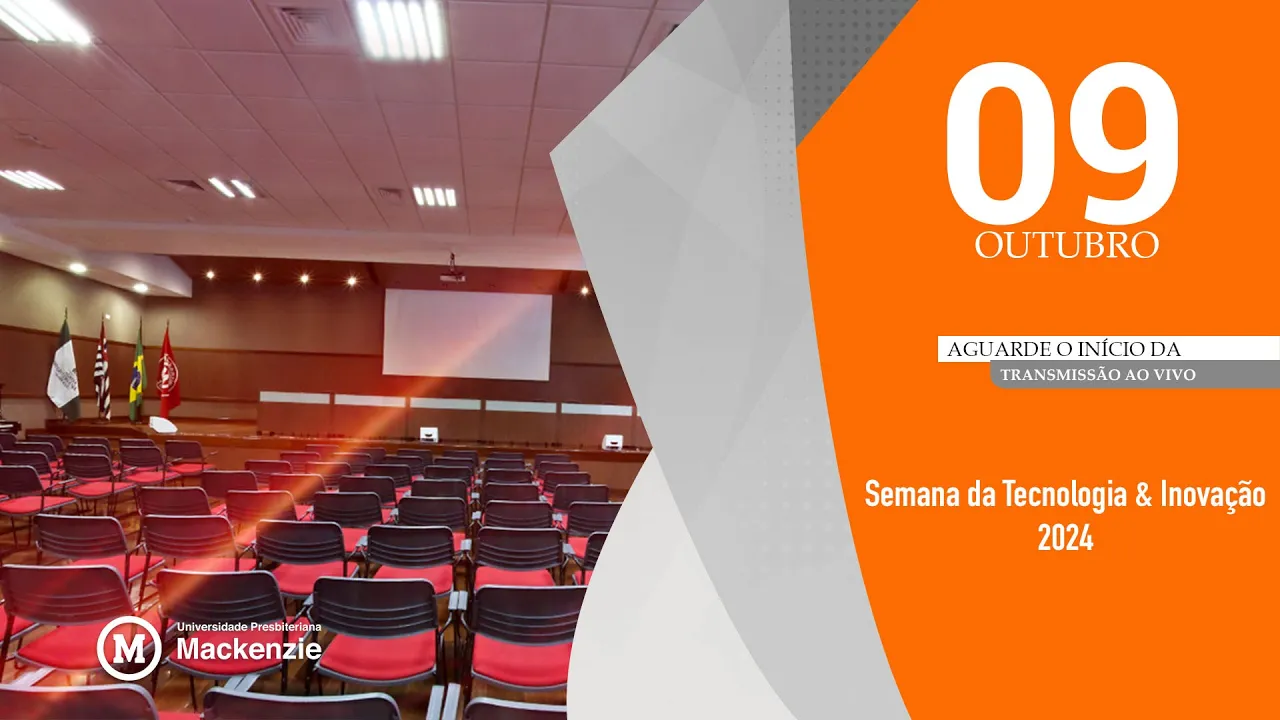 09
OUTUBRO

AGUARDE O INÍCIO DA
TRANSMISSÃO AO VIVO

Semana da Tecnologia & Inovação
2024

M Universidade Presbiteriana
Mackenzie